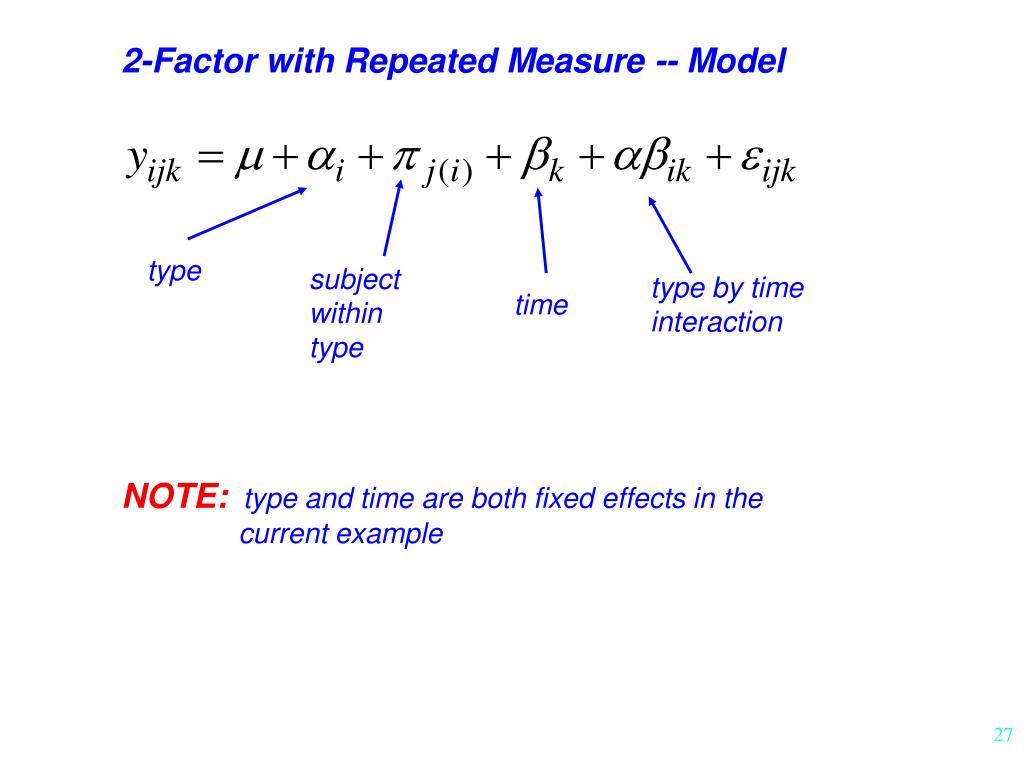 2-Factor with Repeated Measure -- Model

$y_{ijk} = \mu + \alpha_i + \pi_{j(i)} + \beta_k + \alpha\beta_{ik} + \varepsilon_{ijk}$

type

subject within type

time

type by time interaction

NOTE: type and time are both fixed effects in the current example

27